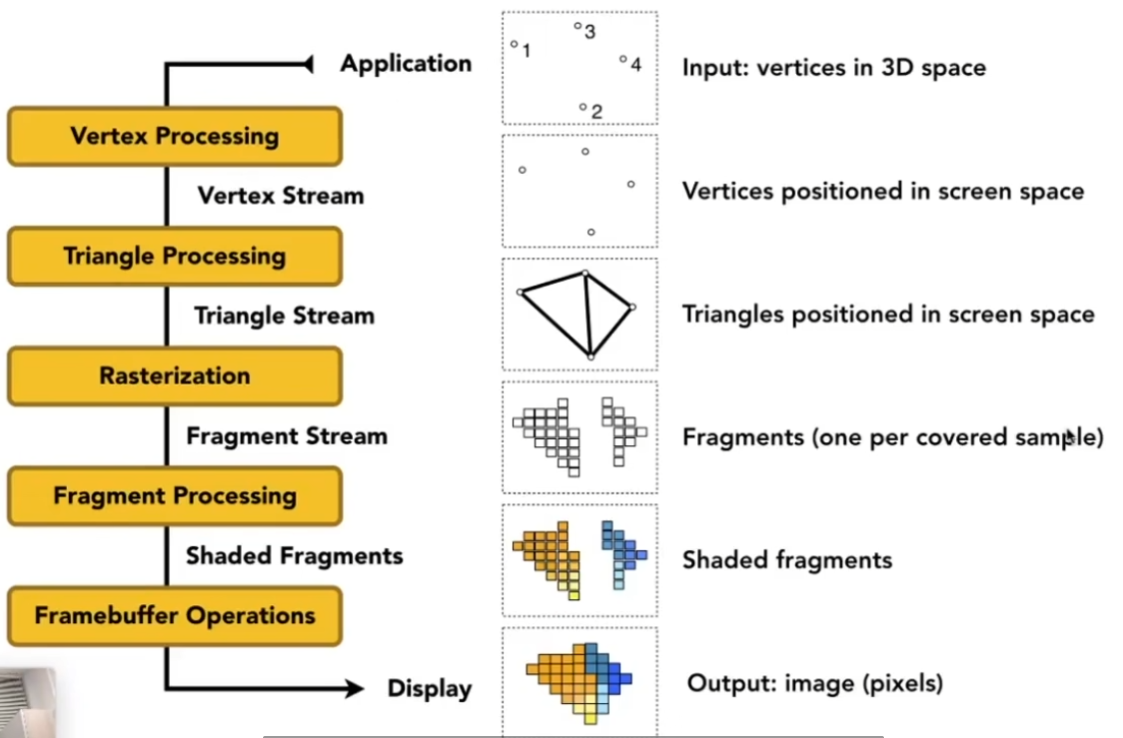 Application

Vertex Processing

Vertex Stream

Triangle Processing

Triangle Stream

Rasterization

Fragment Stream

Fragment Processing

Shaded Fragments

Framebuffer Operations

Display

1
3
4
2

Input: vertices in 3D space

Vertices positioned in screen space

Triangles positioned in screen space

Fragments (one per covered sample)

Shaded fragments

Output: image (pixels)